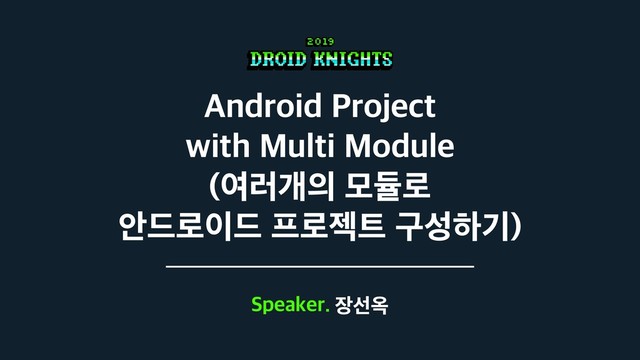 2019
DROID KNIGHTS

Android Project with Multi Module (여러개의 모듈로 안드로이드 프로젝트 구성하기)

Speaker. 장선옥